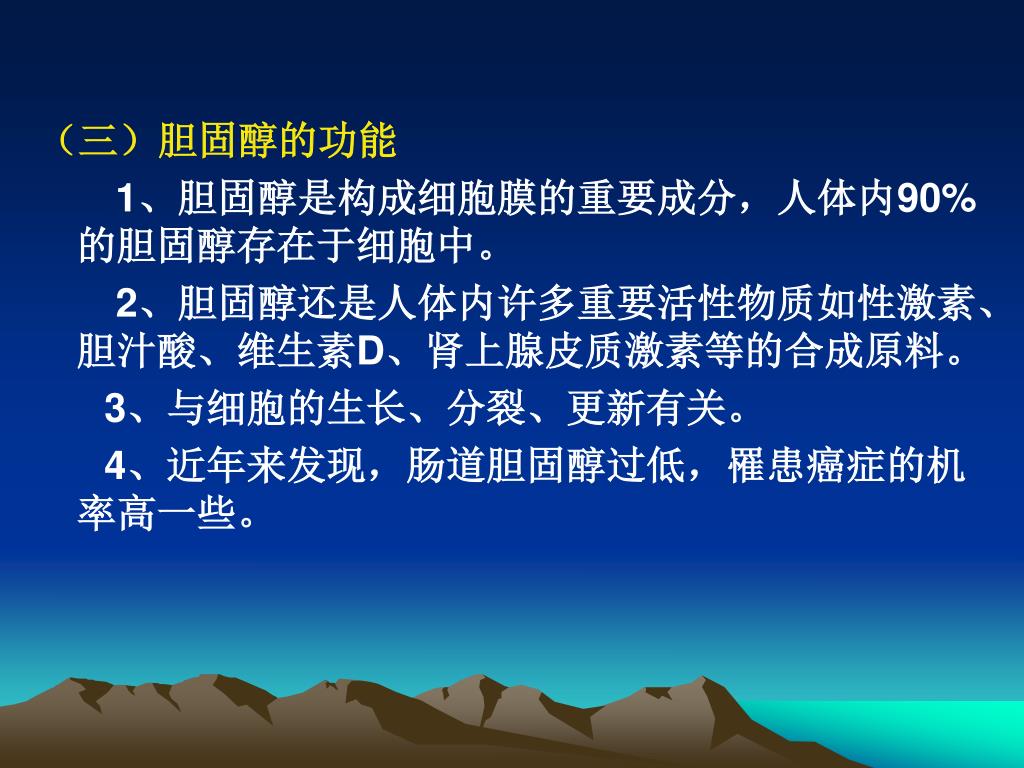 （三）胆固醇的功能

1、胆固醇是构成细胞膜的重要成分，人体内90%的胆固醇存在于细胞中。

2、胆固醇还是人体内许多重要活性物质如性激素、胆汁酸、维生素D、肾上腺皮质激素等的合成原料。

3、与细胞的生长、分裂、更新有关。

4、近年来发现，肠道胆固醇过低，罹患癌症的机率高一些。